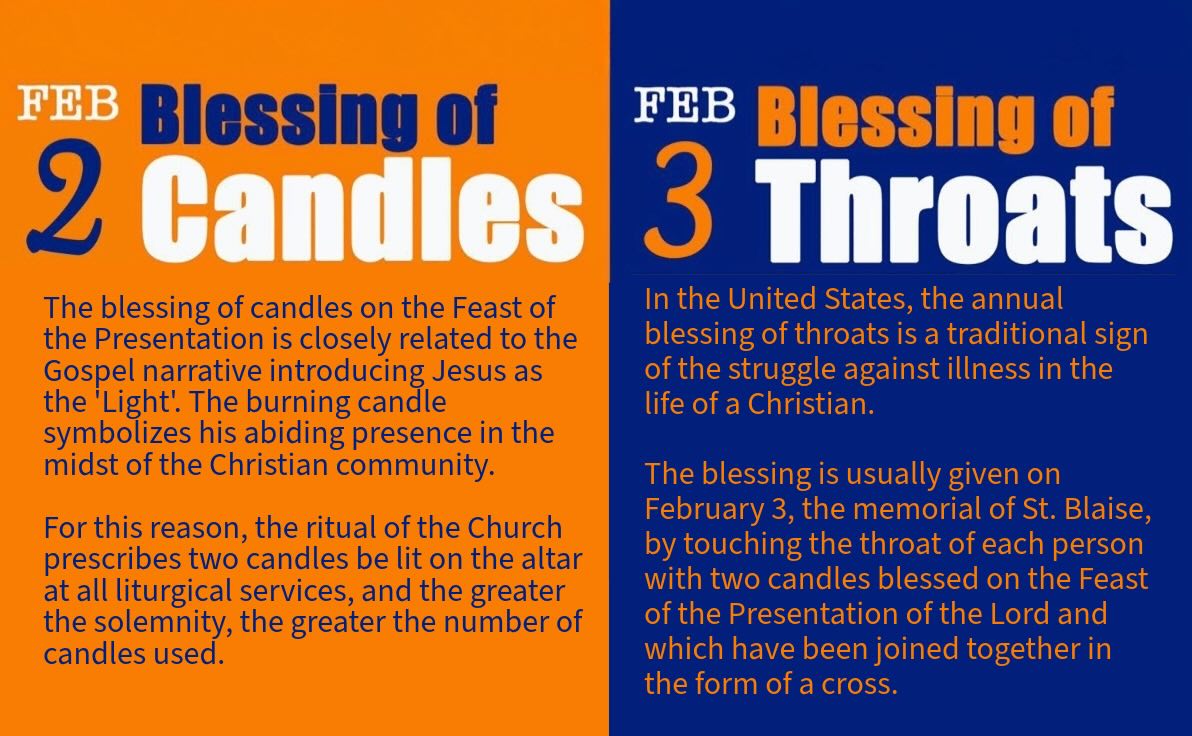 FEB 2 Blessing of Candles

The blessing of candles on the Feast of the Presentation is closely related to the Gospel narrative introducing Jesus as the 'Light'. The burning candle symbolizes his abiding presence in the midst of the Christian community.

For this reason, the ritual of the Church prescribes two candles be lit on the altar at all liturgical services, and the greater the solemnity, the greater the number of candles used.

FEB 3 Blessing of Throats

In the United States, the annual blessing of throats is a traditional sign of the struggle against illness in the life of a Christian.

The blessing is usually given on February 3, the memorial of St. Blaise, by touching the throat of each person with two candles blessed on the Feast of the Presentation of the Lord and which have been joined together in the form of a cross.